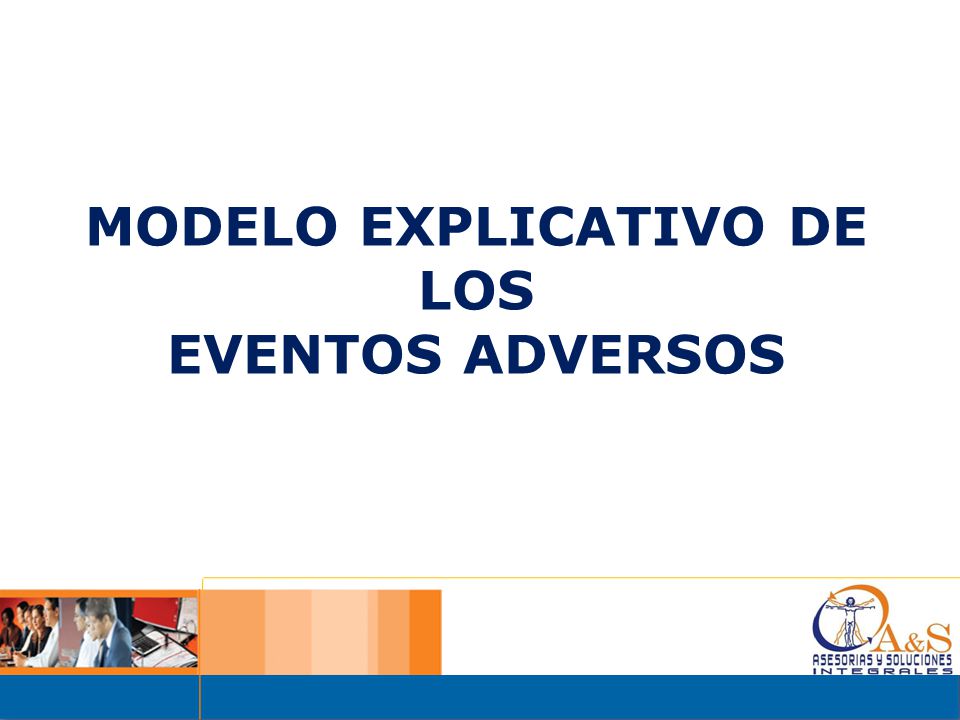 MODELO EXPLICATIVO DE LOS EVENTOS ADVERSOS

A&S
ASESORIAS Y SOLUCIONES INTEGRALES